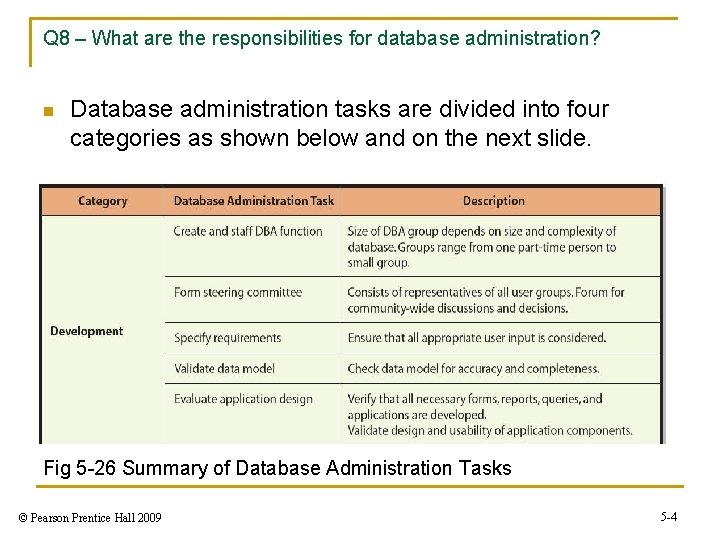 Q8 – What are the responsibilities for database administration?

Database administration tasks are divided into four categories as shown below and on the next slide.

| Category | Database Administration Task | Description |
|---|---|---|
| Development | Create and staff DBA function | Size of DBA group depends on size and complexity of database. Groups range from one part-time person to small group. |
| | Form steering committee | Consists of representatives of all user groups. Forum for community-wide discussions and decisions. |
| | Specify requirements | Ensure that all appropriate user input is considered. |
| | Validate data model | Check data model for accuracy and completeness. |
| | Evaluate application design | Verify that all necessary forms, reports, queries, and applications are developed. Validate design and usability of application components. |

Fig 5-26 Summary of Database Administration Tasks

© Pearson Prentice Hall 2009

5-4